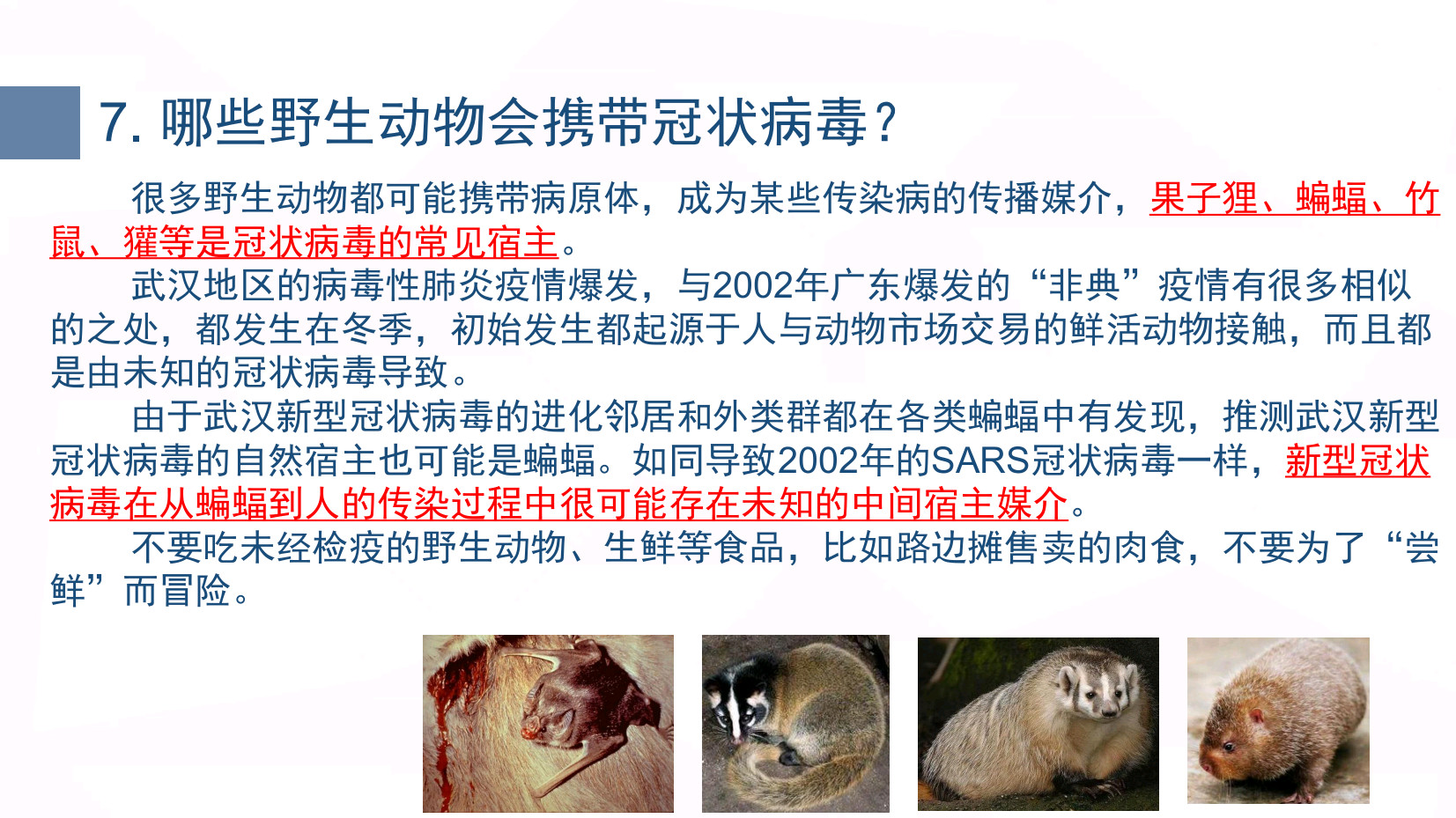 7. 哪些野生动物会携带冠状病毒？

很多野生动物都可能携带病原体，成为某些传染病的传播媒介，果子狸、蝙蝠、竹鼠、獾等是冠状病毒的常见宿主。

武汉地区的病毒性肺炎疫情爆发，与2002年广东爆发的“非典”疫情有很多相似的之处，都发生在冬季，初始发生都起源于人与动物市场交易的鲜活动物接触，而且都是由未知的冠状病毒导致。

由于武汉新型冠状病毒的进化邻居和外类群都在各类蝙蝠中有发现，推测武汉新型冠状病毒的自然宿主也可能是蝙蝠。如同导致2002年的SARS冠状病毒一样，新型冠状病毒在从蝙蝠到人的传染过程中很可能存在未知的中间宿主媒介。

不要吃未经检疫的野生动物、生鲜等食品，比如路边摊售卖的肉食，不要为了“尝鲜”而冒险。